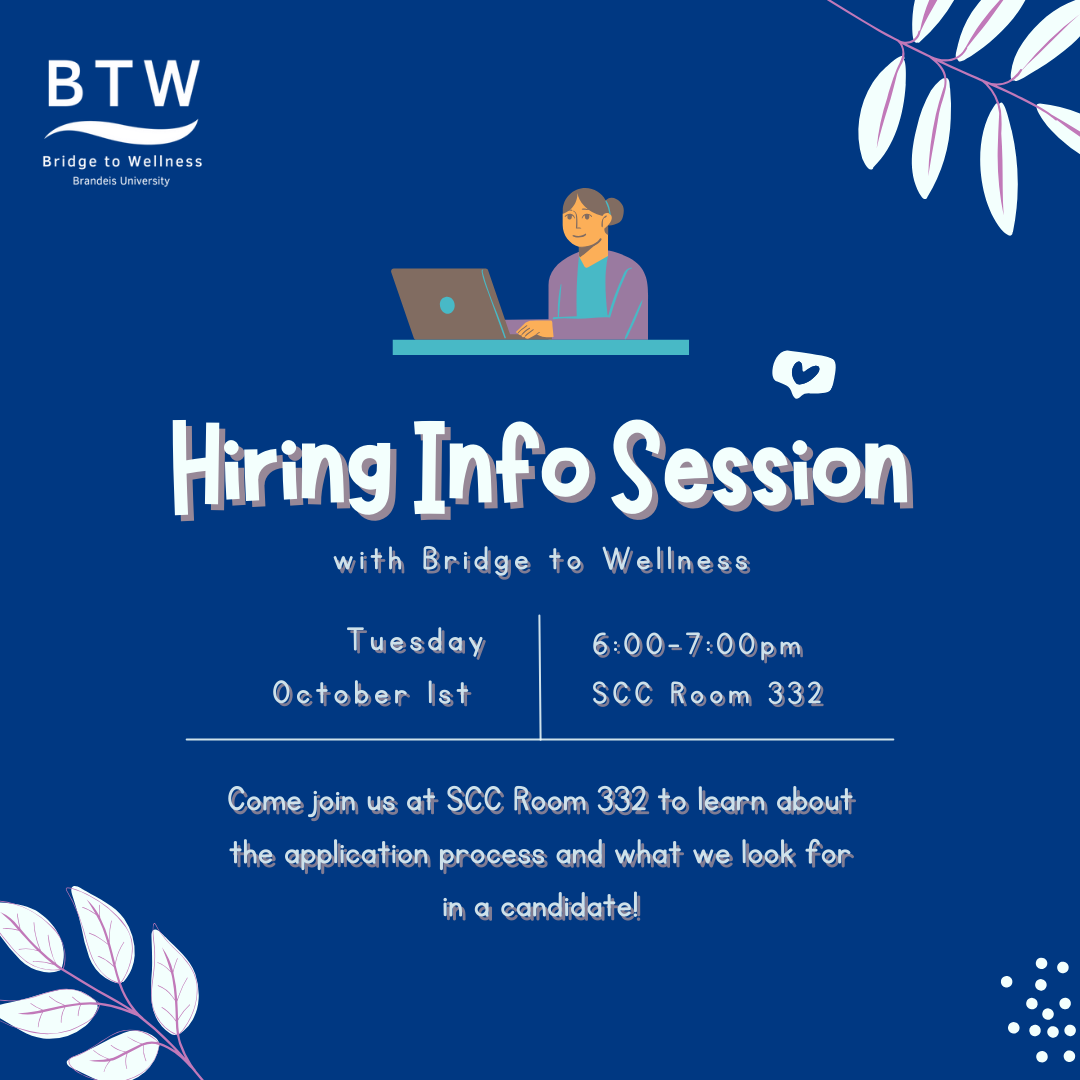 BTW
Bridge to Wellness
Brandeis University

Hiring Info Session

with Bridge to Wellness

Tuesday
October 1st

6:00-7:00pm
SCC Room 332

Come join us at SCC Room 332 to learn about the application process and what we look for in a candidate!